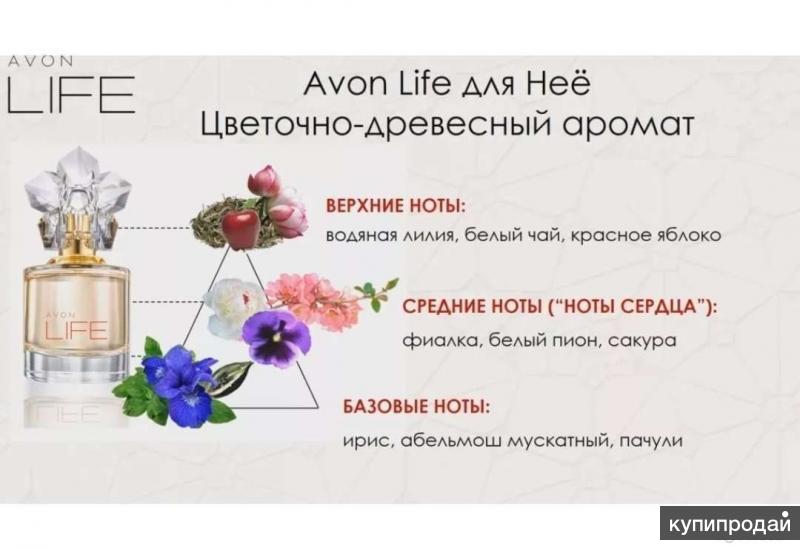 AVON
LIFE

Avon Life для Неё
Цветочно-древесный аромат

AVON
LIFE

ВЕРХНИЕ НОТЫ:
водяная лилия, белый чай, красное яблоко

СРЕДНИЕ НОТЫ ("НОТЫ СЕРДЦА"):
фиалка, белый пион, сакура

БАЗОВЫЕ НОТЫ:
ирис, абельмош мускатный, пачули

купипродай